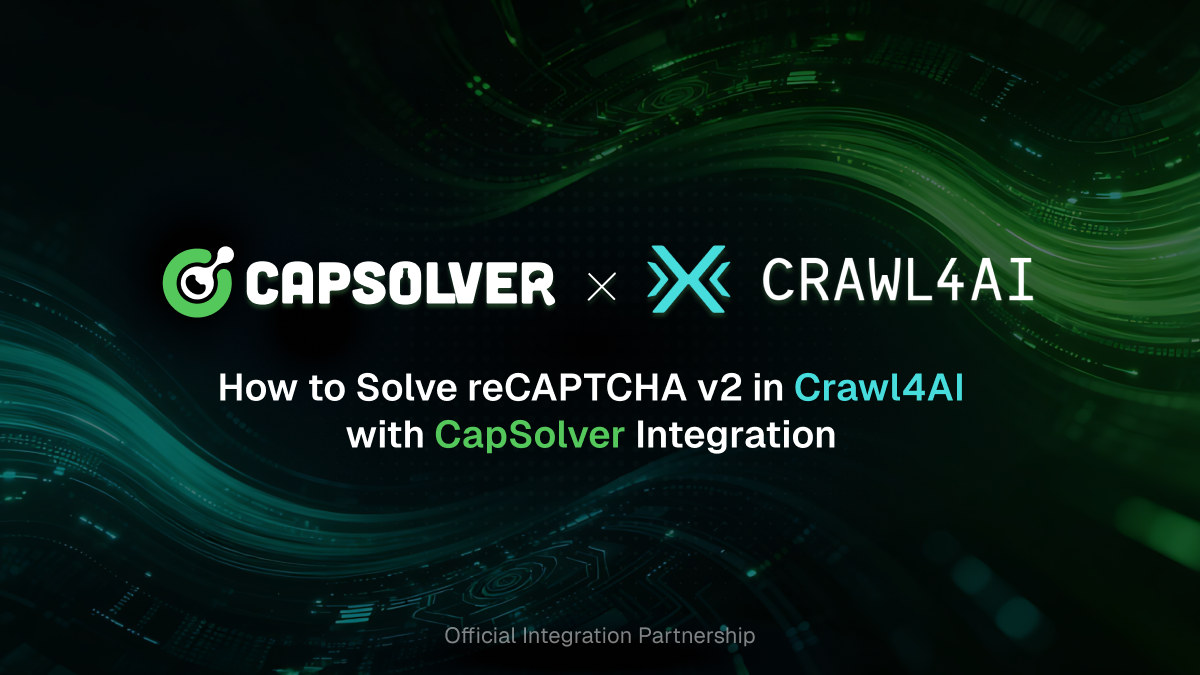 CAPSOLVER × CRAWL4AI

How to Solve reCAPTCHA v2 in Crawl4AI with CapSolver Integration

Official Integration Partnership